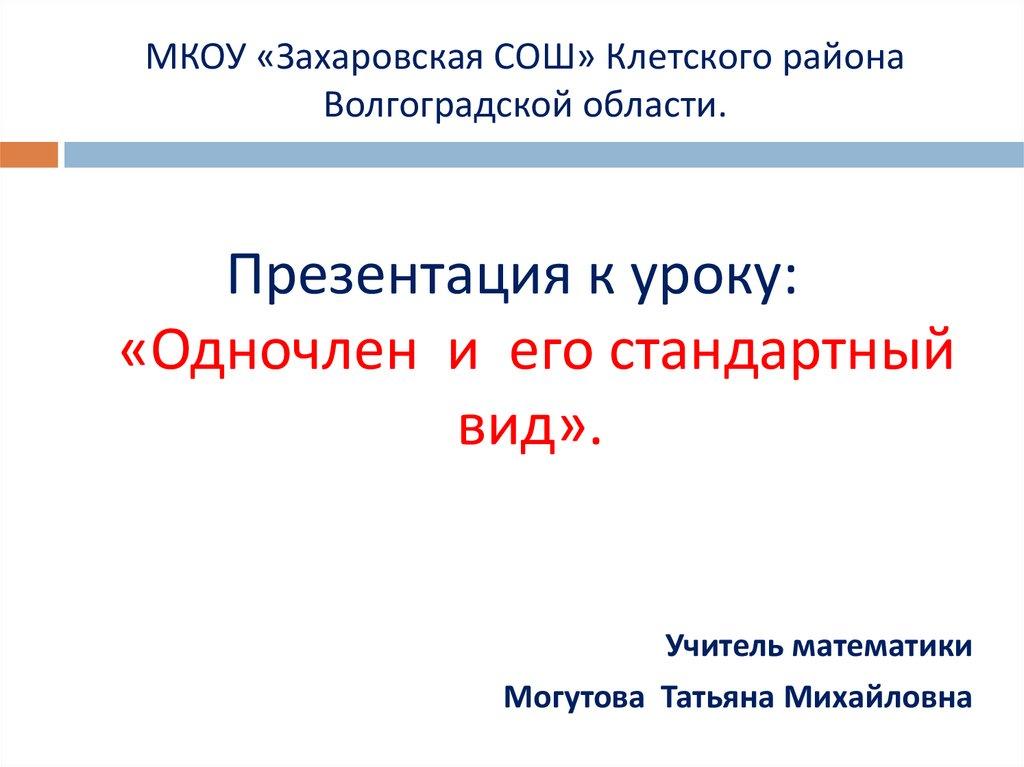 МКОУ «Захаровская СОШ» Клетского района Волгоградской области.

Презентация к уроку: «Одночлен и его стандартный вид».

Учитель математики

Могутова Татьяна Михайловна